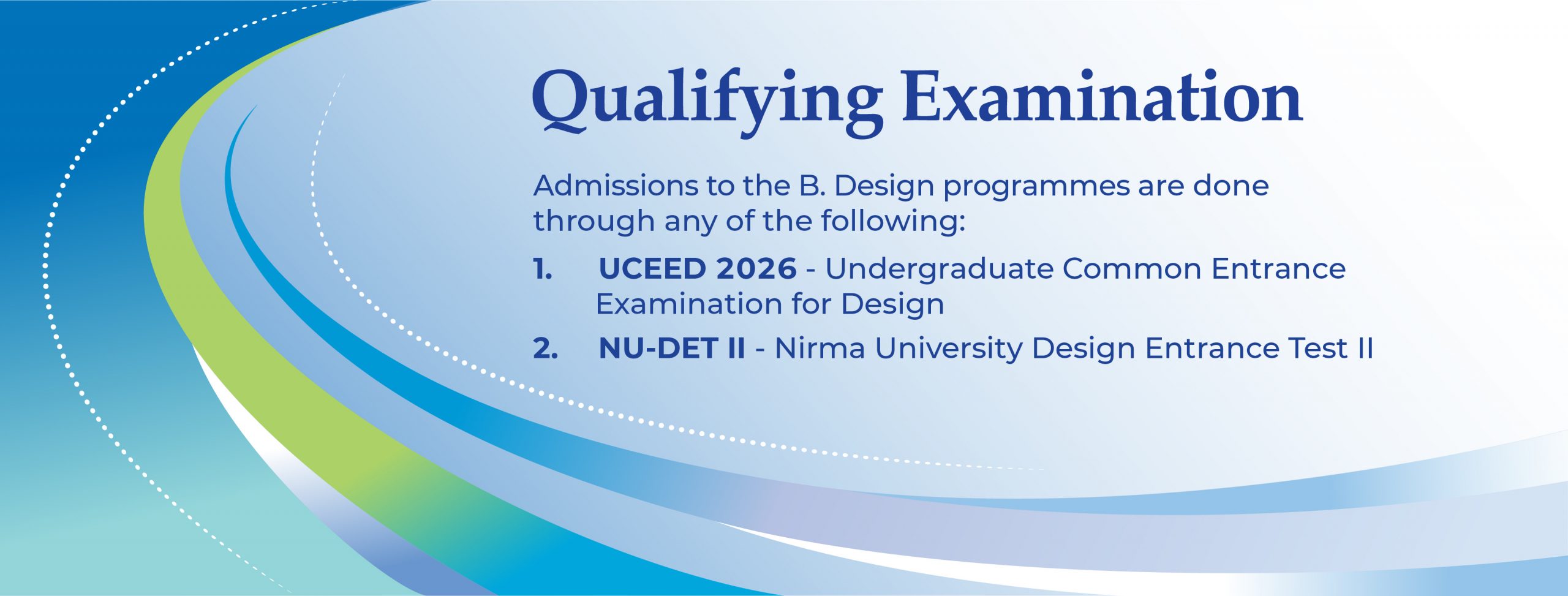 Qualifying Examination

Admissions to the B. Design programmes are done through any of the following:

1. UCEED 2026 - Undergraduate Common Entrance Examination for Design

2. NU-DET II - Nirma University Design Entrance Test II